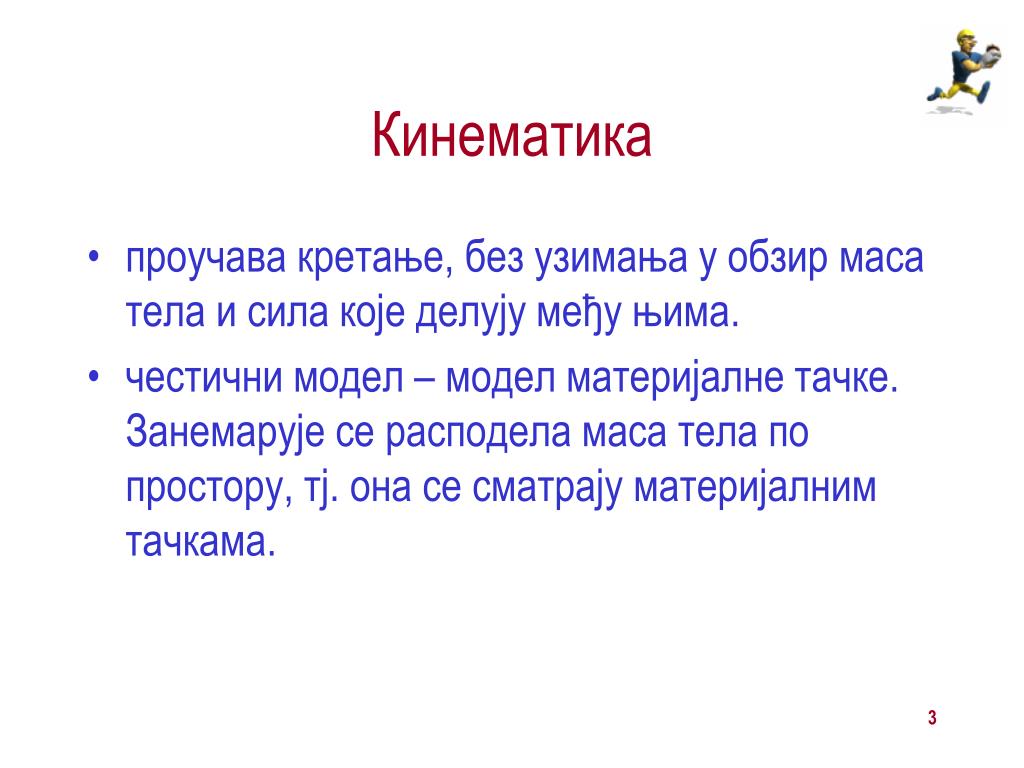 Кинематика

• проучава кретање, без узимања у обзир маса тела и сила које делују међу њима.
• честични модел – модел материјалне тачке. Занемарује се расподела маса тела по простору, тј. она се сматрају материјалним тачкама.

3